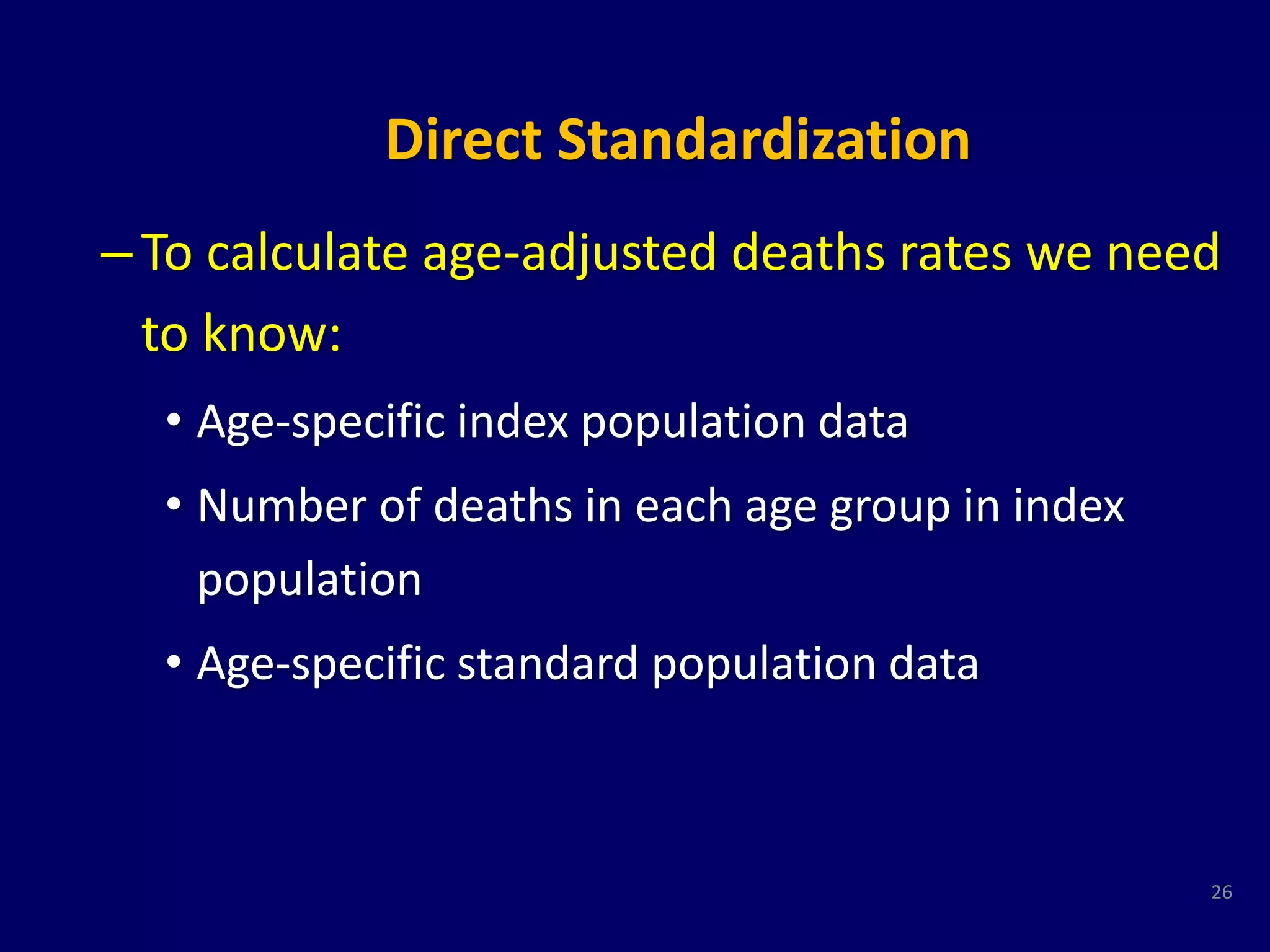 Direct Standardization

– To calculate age-adjusted deaths rates we need to know:

• Age-specific index population data

• Number of deaths in each age group in index population

• Age-specific standard population data

26